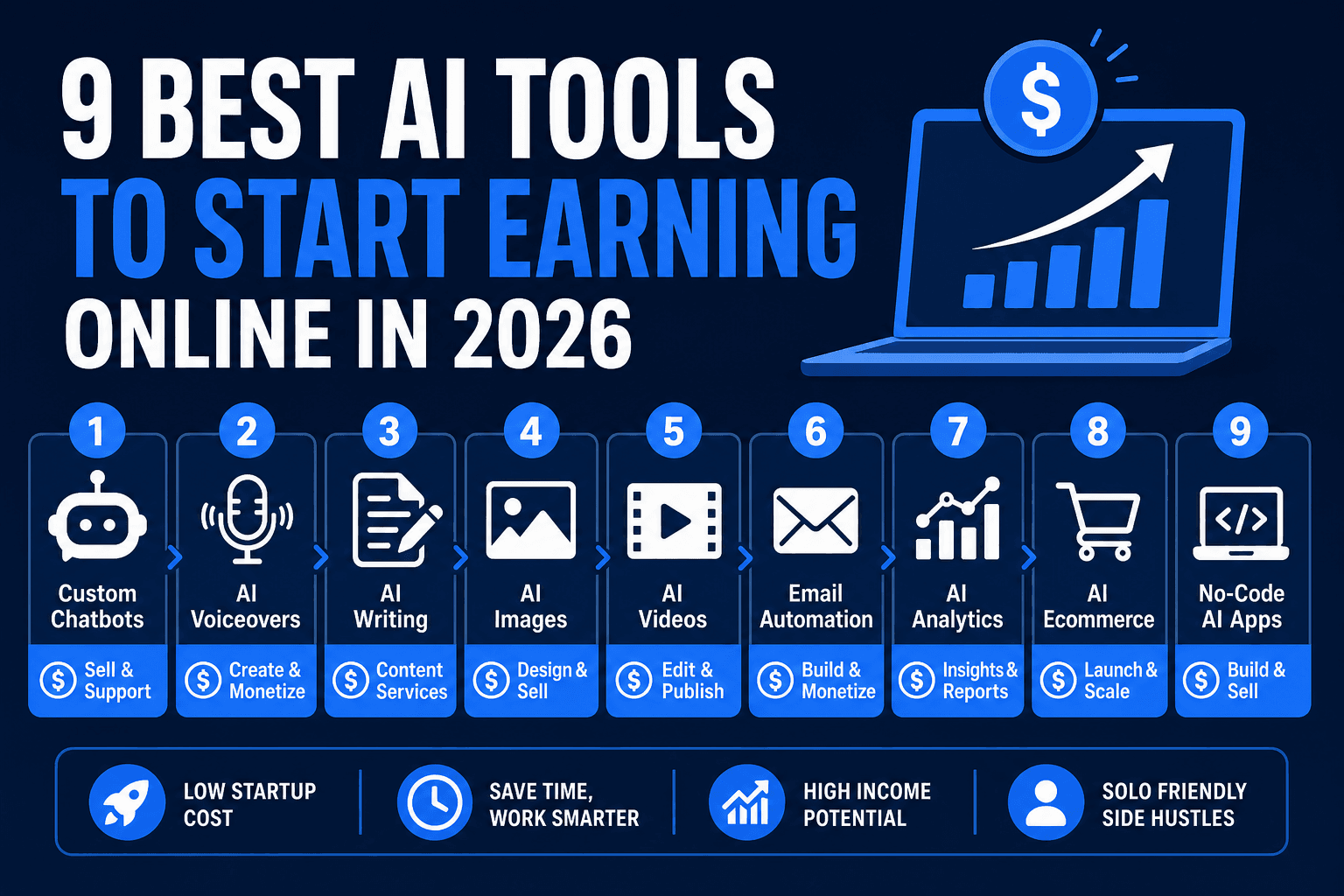 9 BEST AI TOOLS TO START EARNING ONLINE IN 2026

$

1
Custom Chatbots
$ Sell & Support

2
AI Voiceovers
$ Create & Monetize

3
AI Writing
$ Content Services

4
AI Images
$ Design & Sell

5
AI Videos
$ Edit & Publish

6
Email Automation
$ Build & Monetize

7
AI Analytics
$ Insights & Reports

8
AI Ecommerce
$ Launch & Scale

9
No-Code AI Apps
$ Build & Sell

LOW STARTUP COST

SAVE TIME, WORK SMARTER

HIGH INCOME POTENTIAL

SOLO FRIENDLY SIDE HUSTLES